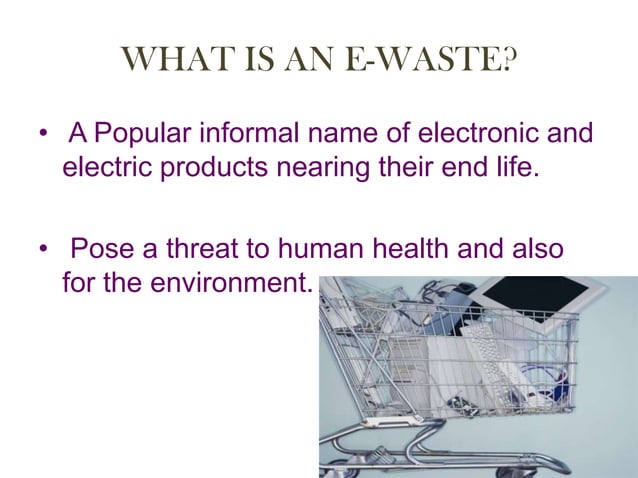 WHAT IS AN E-WASTE?

• A Popular informal name of electronic and electric products nearing their end life.

• Pose a threat to human health and also for the environment.